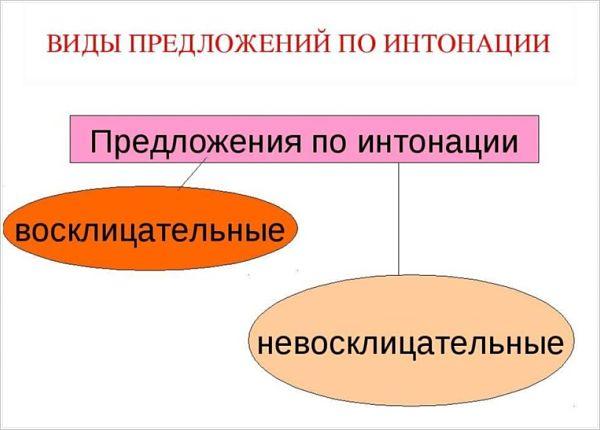 ВИДЫ ПРЕДЛОЖЕНИЙ ПО ИНТОНАЦИИ

Предложения по интонации

восклицательные

невосклицательные